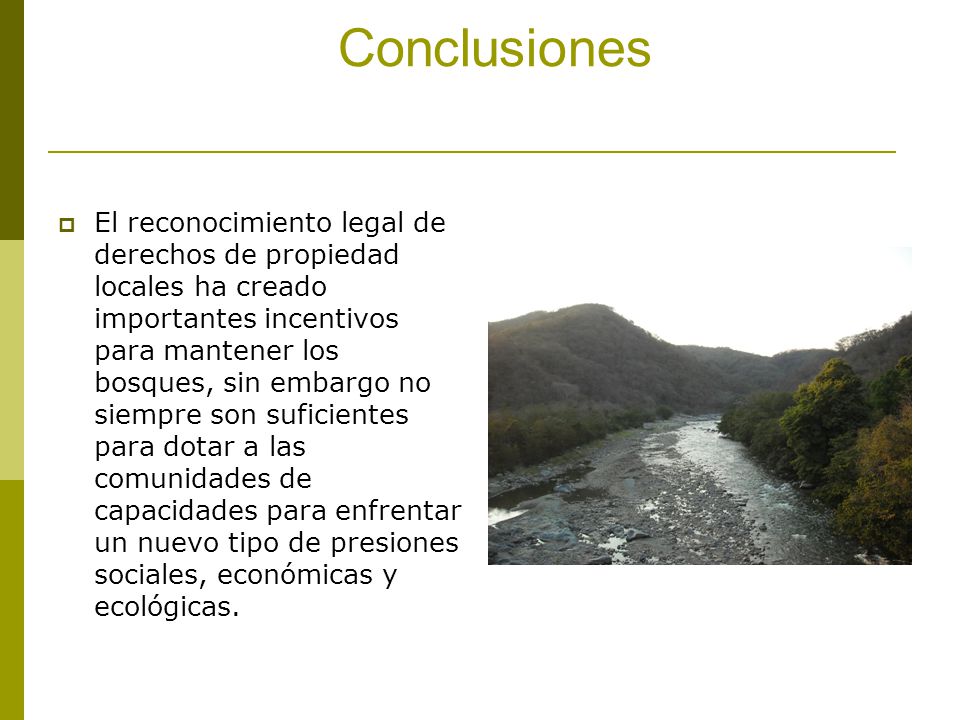 Conclusiones

El reconocimiento legal de derechos de propiedad locales ha creado importantes incentivos para mantener los bosques, sin embargo no siempre son suficientes para dotar a las comunidades de capacidades para enfrentar un nuevo tipo de presiones sociales, económicas y ecológicas.